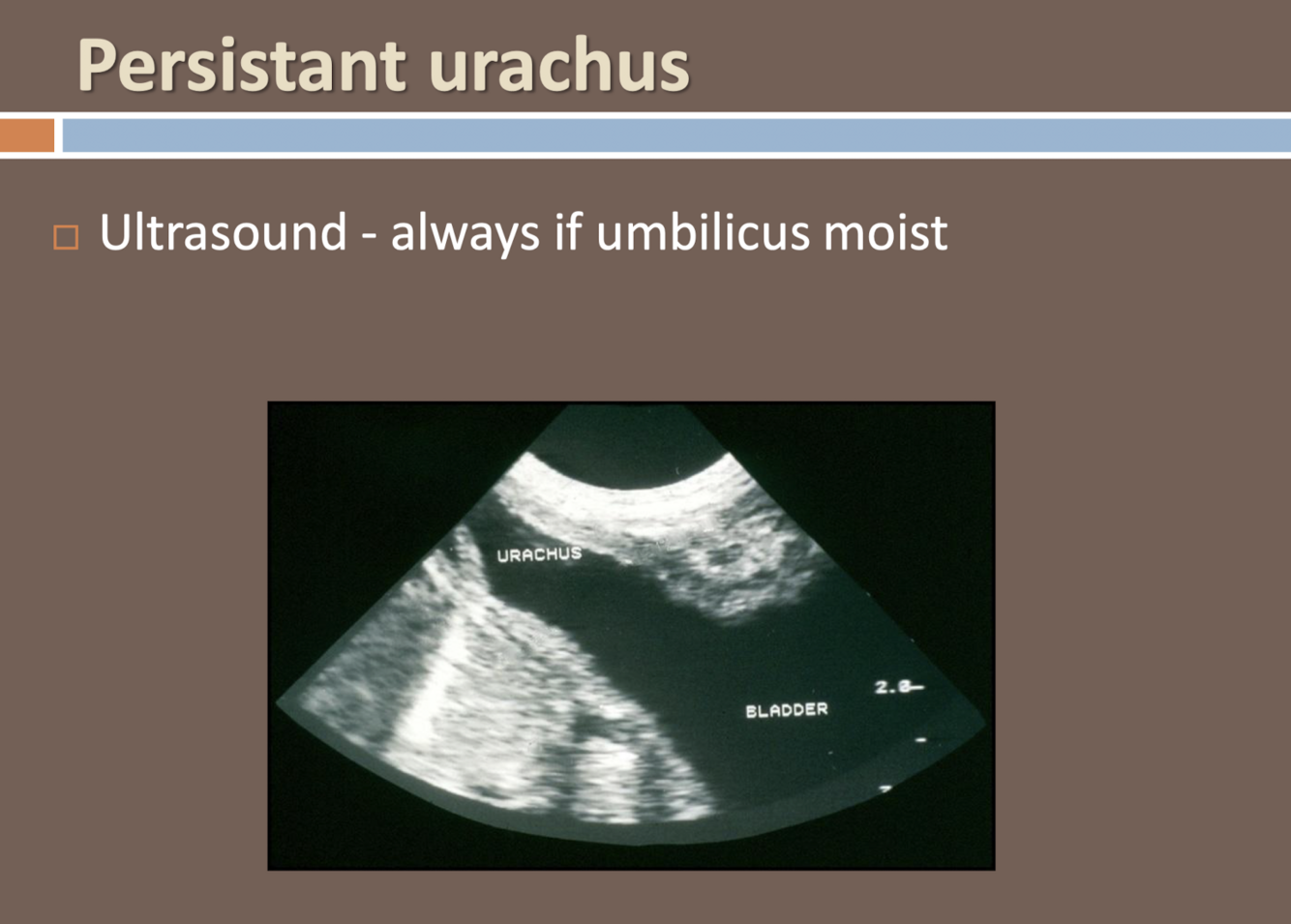 Persistant urachus

Ultrasound - always if umbilicus moist

URACHUS

BLADDER

2.0